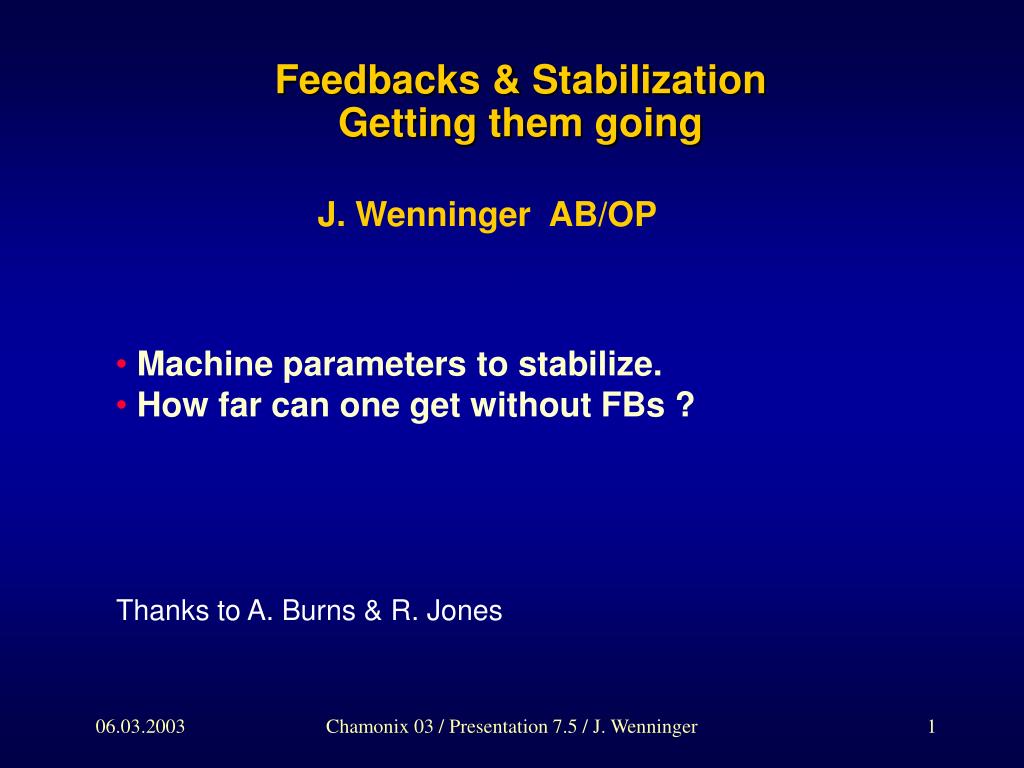 Feedbacks & Stabilization
Getting them going

J. Wenninger AB/OP

• Machine parameters to stabilize.
• How far can one get without FBs ?

Thanks to A. Burns & R. Jones

06.03.2003 Chamonix 03 / Presentation 7.5 / J. Wenninger 1